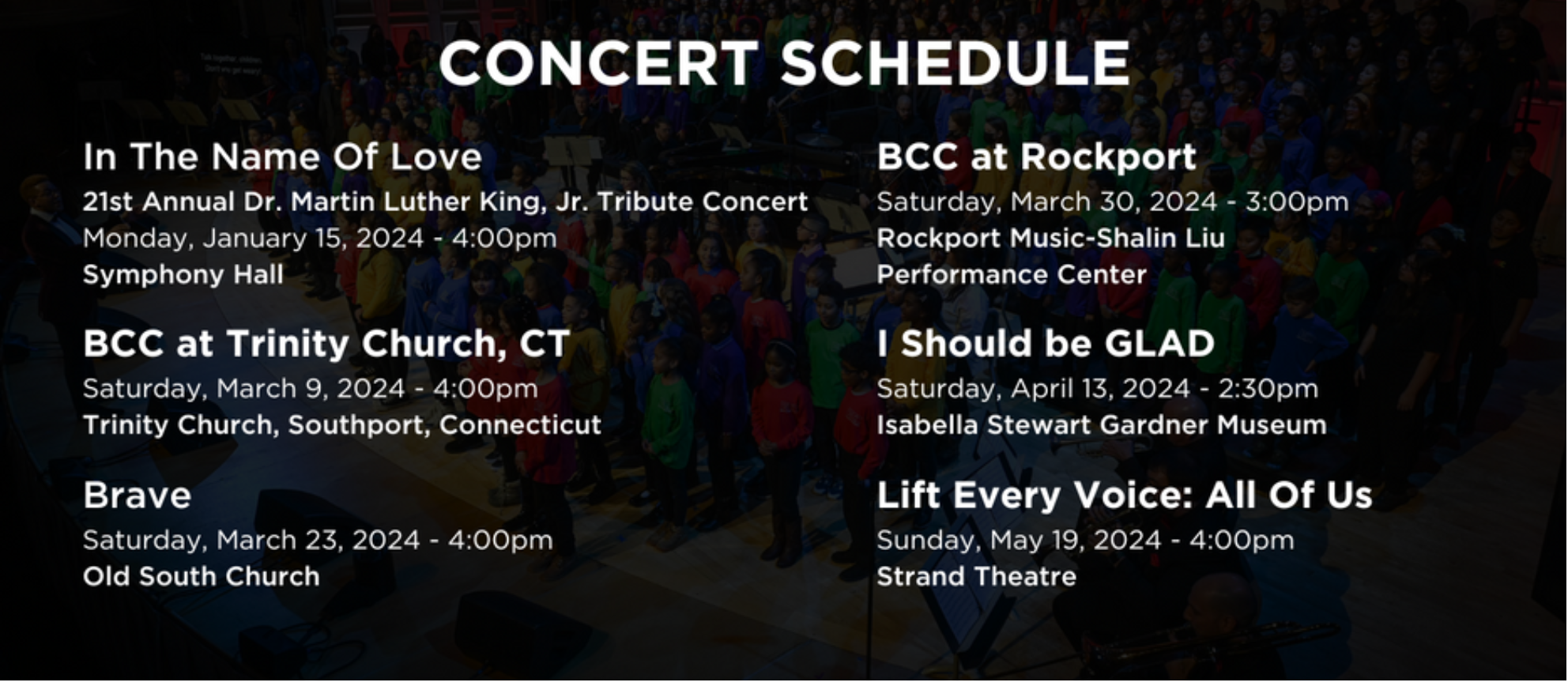 CONCERT SCHEDULE

In The Name Of Love
21st Annual Dr. Martin Luther King, Jr. Tribute Concert
Monday, January 15, 2024 - 4:00pm
Symphony Hall

BCC at Trinity Church, CT
Saturday, March 9, 2024 - 4:00pm
Trinity Church, Southport, Connecticut

Brave
Saturday, March 23, 2024 - 4:00pm
Old South Church

BCC at Rockport
Saturday, March 30, 2024 - 3:00pm
Rockport Music-Shalin Liu Performance Center

I Should be GLAD
Saturday, April 13, 2024 - 2:30pm
Isabella Stewart Gardner Museum

Lift Every Voice: All Of Us
Sunday, May 19, 2024 - 4:00pm
Strand Theatre